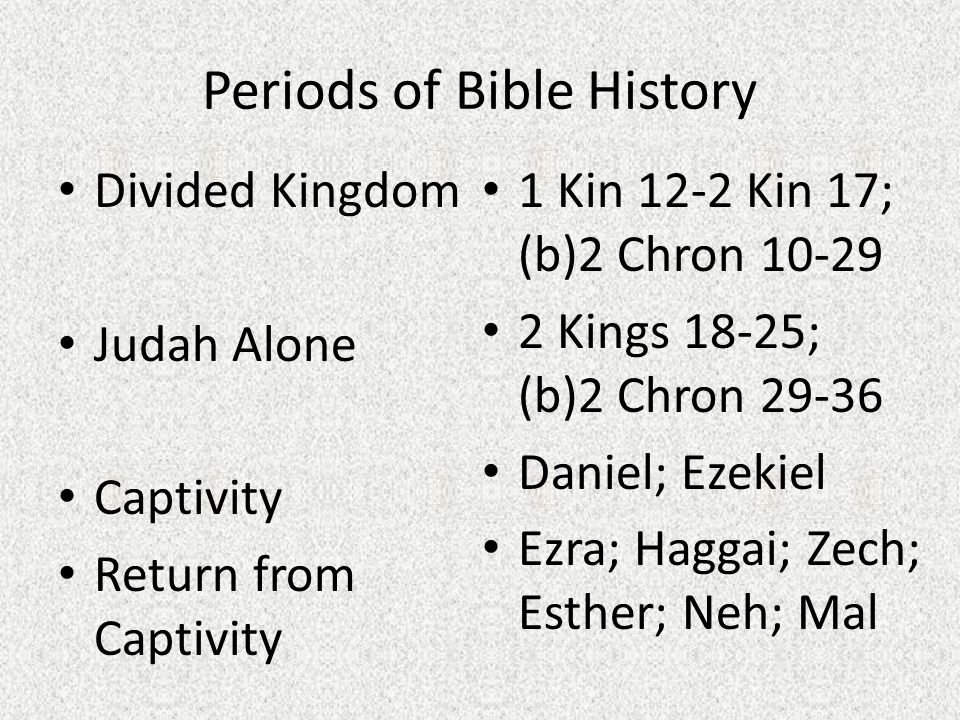 Periods of Bible History

• Divided Kingdom
• Judah Alone
• Captivity
• Return from Captivity

• 1 Kin 12-2 Kin 17; (b)2 Chron 10-29
• 2 Kings 18-25; (b)2 Chron 29-36
• Daniel; Ezekiel
• Ezra; Haggai; Zech; Esther; Neh; Mal